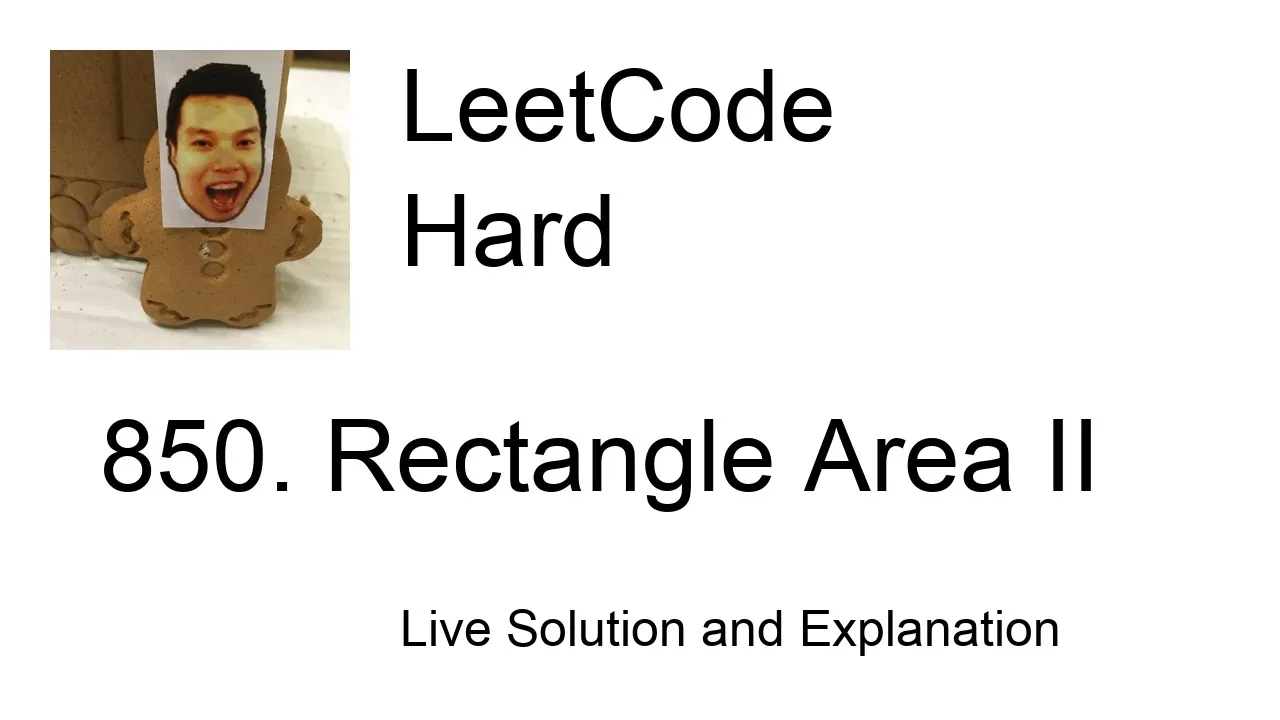 LeetCode
Hard

850. Rectangle Area II

Live Solution and Explanation